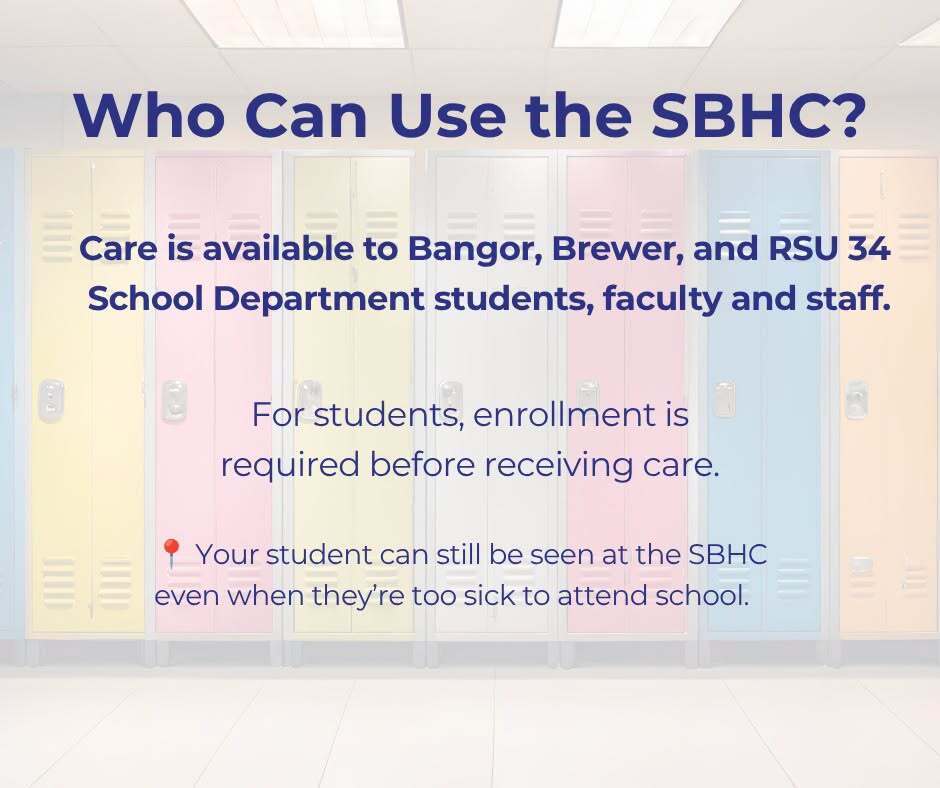 Who Can Use the SBHC?

Care is available to Bangor, Brewer, and RSU 34 School Department students, faculty and staff.

For students, enrollment is required before receiving care.

📍 Your student can still be seen at the SBHC even when they're too sick to attend school.